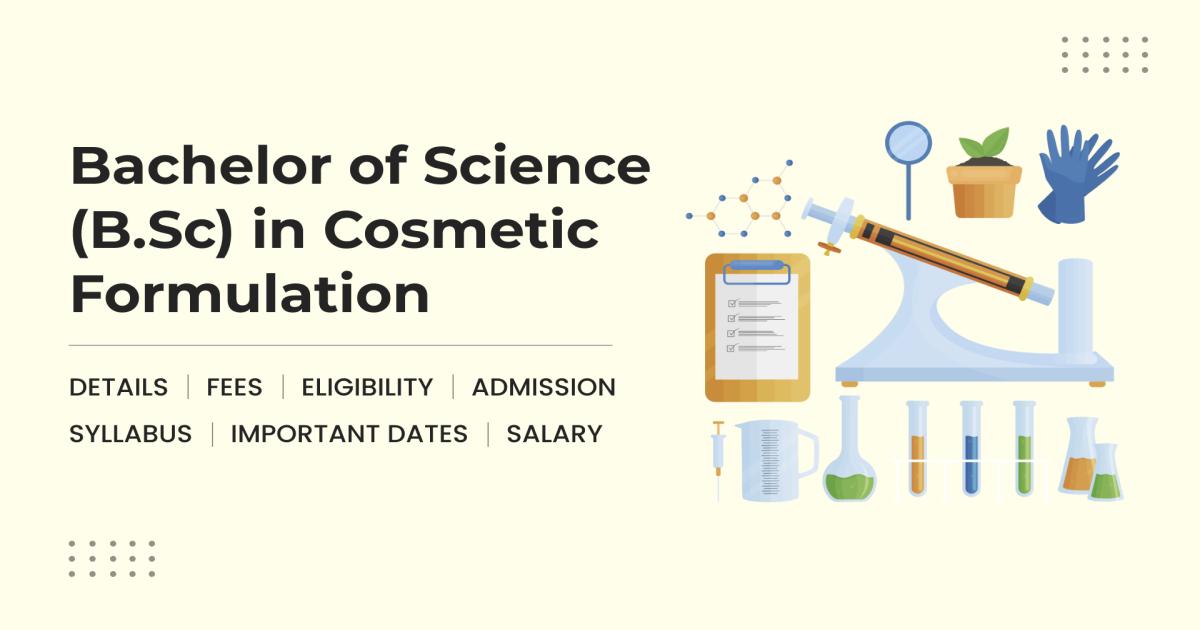 Bachelor of Science (B.Sc) in Cosmetic Formulation

DETAILS | FEES | ELIGIBILITY | ADMISSION
SYLLABUS | IMPORTANT DATES | SALARY